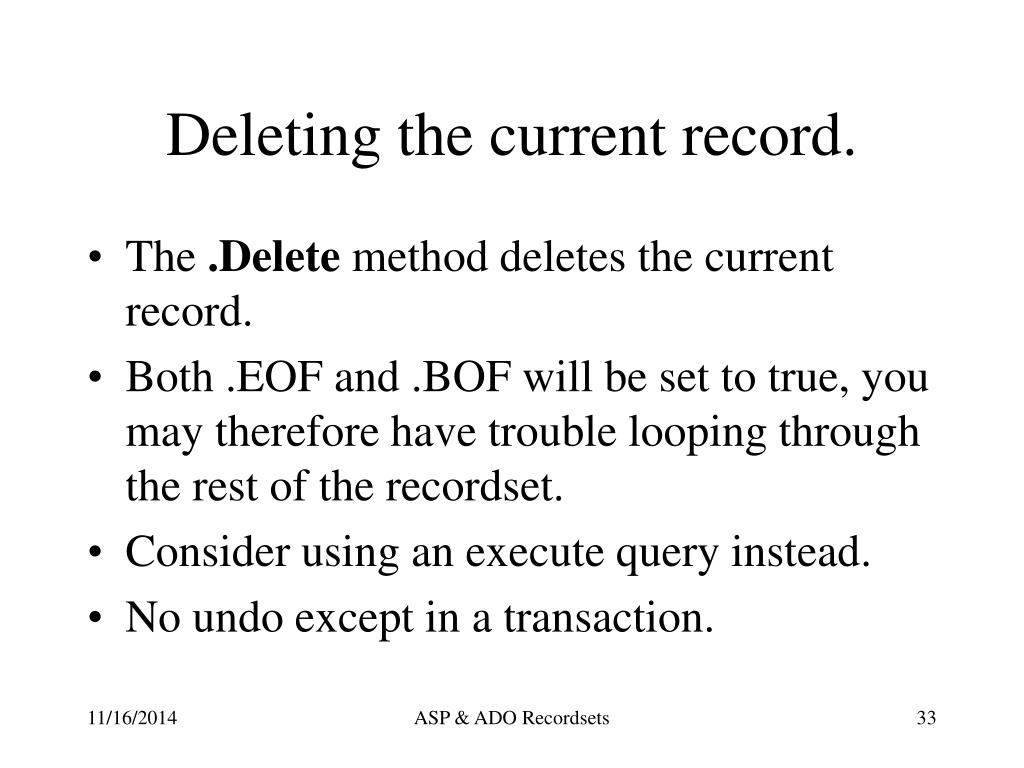 Deleting the current record.

• The .Delete method deletes the current record.
• Both .EOF and .BOF will be set to true, you may therefore have trouble looping through the rest of the recordset.
• Consider using an execute query instead.
• No undo except in a transaction.

11/16/2014 ASP & ADO Recordsets 33